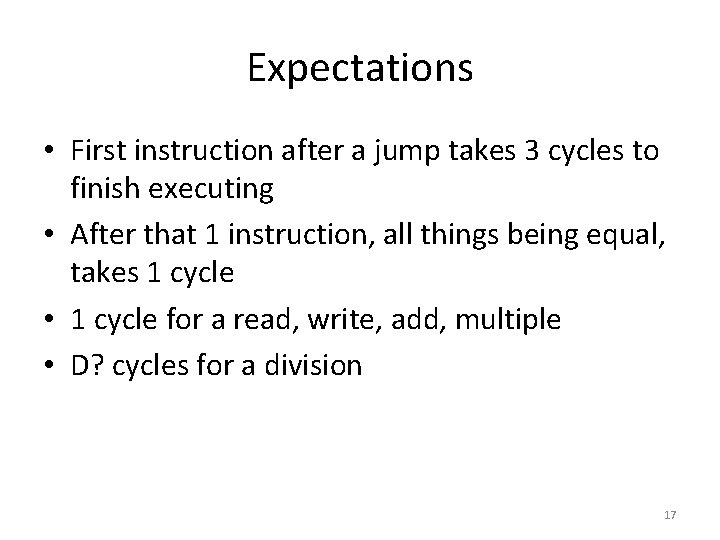 Expectations

• First instruction after a jump takes 3 cycles to finish executing
• After that 1 instruction, all things being equal, takes 1 cycle
• 1 cycle for a read, write, add, multiple
• D? cycles for a division

17